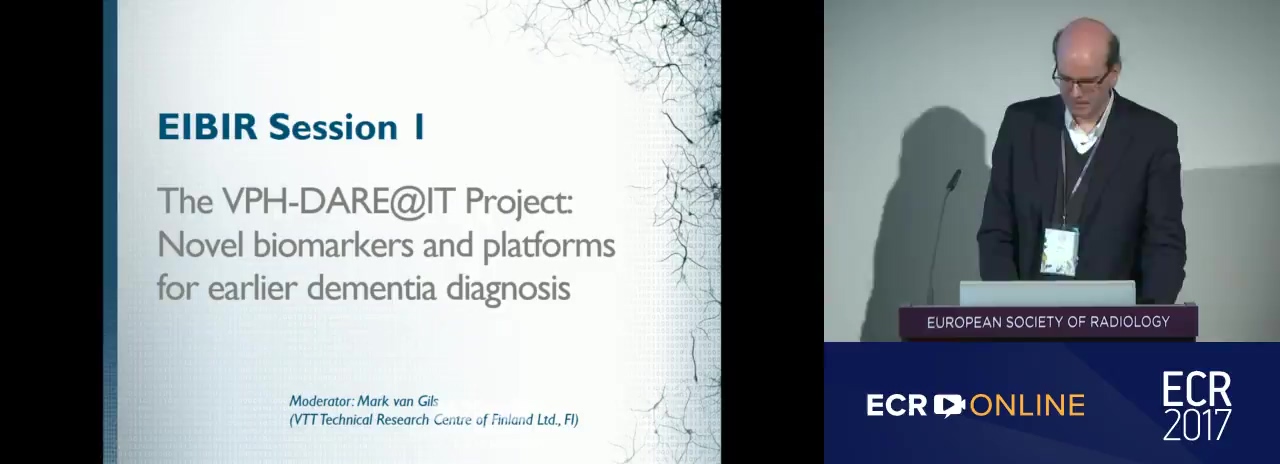 EIBIR Session 1

The VPH-DARE@IT Project: Novel biomarkers and platforms for earlier dementia diagnosis

Moderator: Mark van Gils
(VTT Technical Research Centre of Finland Ltd., FI)

EUROPEAN SOCIETY OF RADIOLOGY

ECR ONLINE

ECR 2017